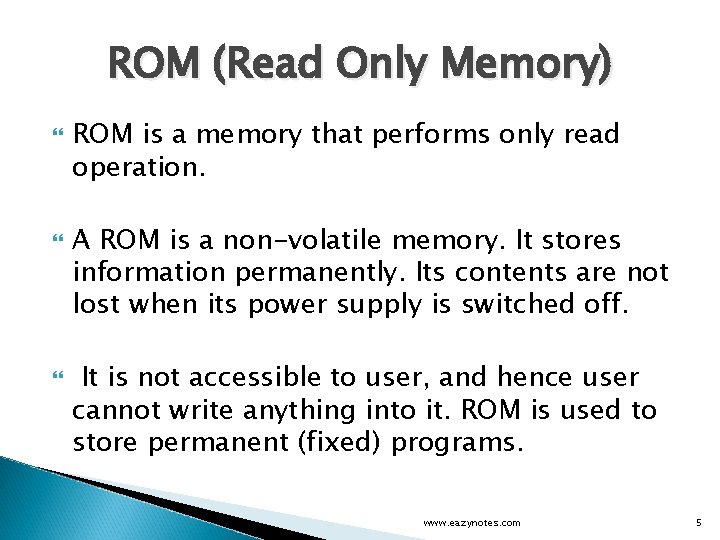 ROM (Read Only Memory)

ROM is a memory that performs only read operation.

A ROM is a non-volatile memory. It stores information permanently. Its contents are not lost when its power supply is switched off.

It is not accessible to user, and hence user cannot write anything into it. ROM is used to store permanent (fixed) programs.

www.eazynotes.com

5